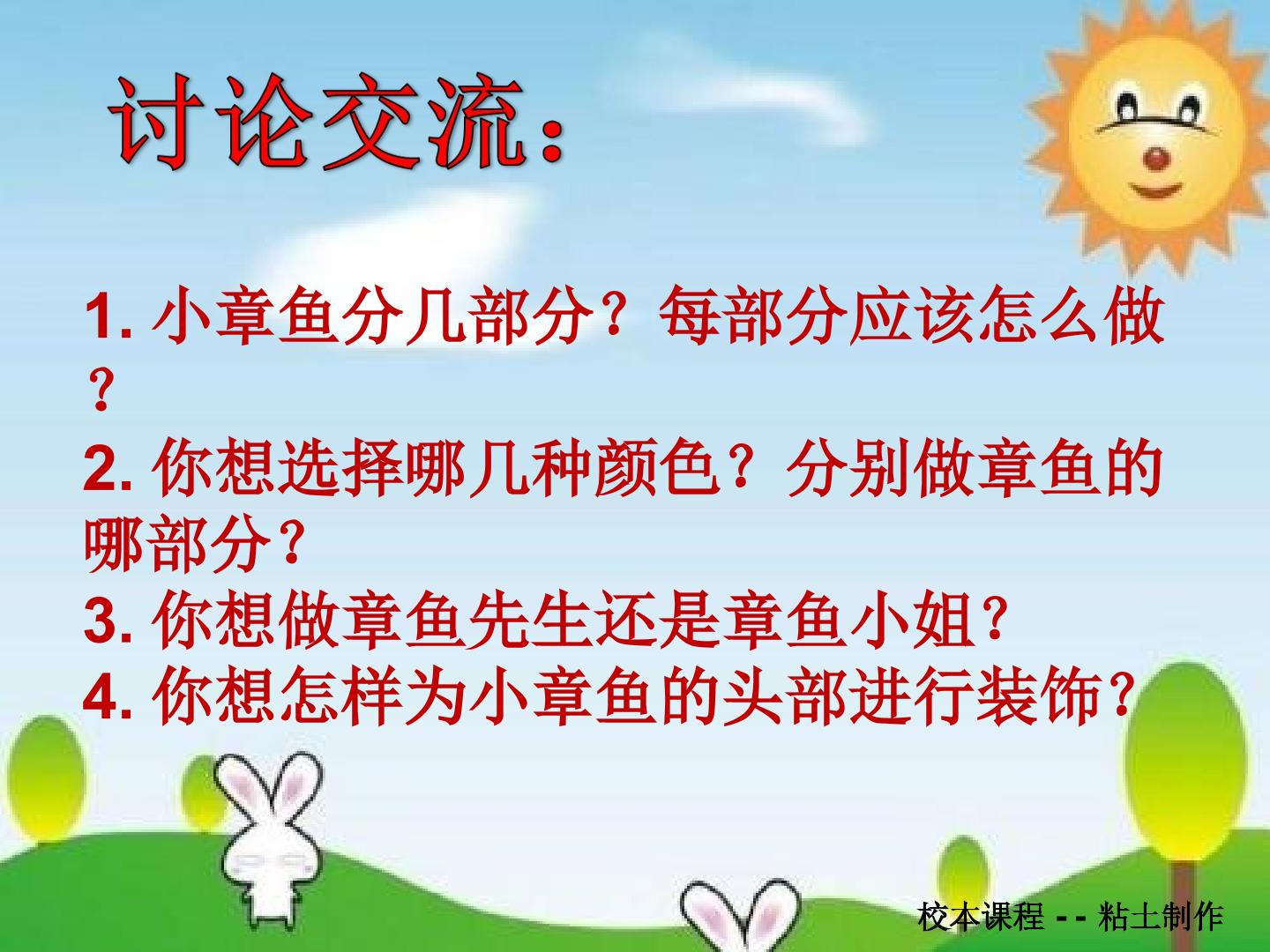 讨论交流：

1. 小章鱼分几部分？每部分应该怎么做？
2. 你想选择哪几种颜色？分别做章鱼的哪部分？
3. 你想做章鱼先生还是章鱼小姐？
4. 你想怎样为小章鱼的头部进行装饰？

校本课程 - - 粘土制作